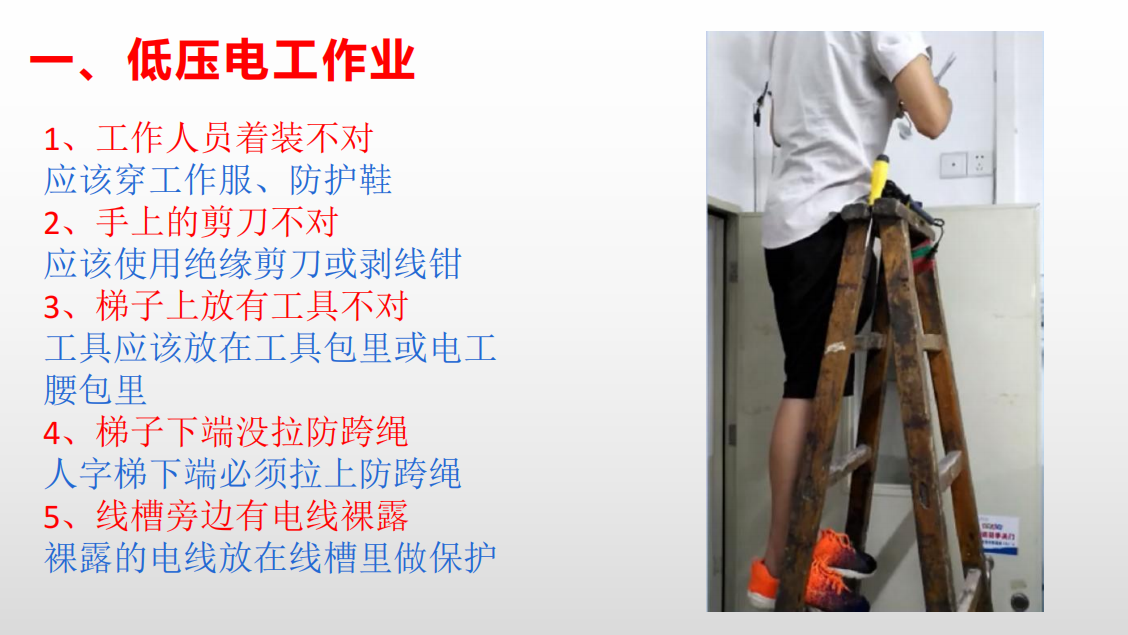 一、低压电工作业

1、工作人员着装不对
应该穿工作服、防护鞋
2、手上的剪刀不对
应该使用绝缘剪刀或剥线钳
3、梯子上放有工具不对
工具应该放在工具包里或电工腰包里
4、梯子下端没拉防跨绳
人字梯下端必须拉上防跨绳
5、线槽旁边有电线裸露
裸露的电线放在线槽里做保护